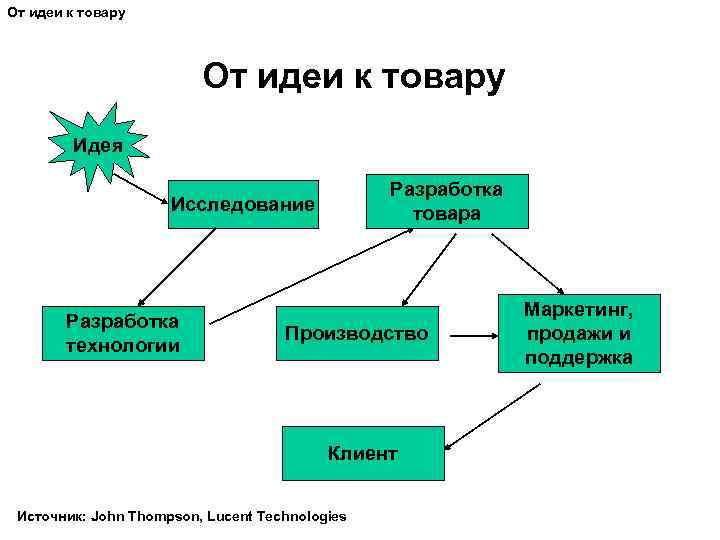 От идеи к товару

От идеи к товару

Идея

Исследование

Разработка товара

Разработка технологии

Производство

Маркетинг, продажи и поддержка

Клиент

Источник: John Thompson, Lucent Technologies